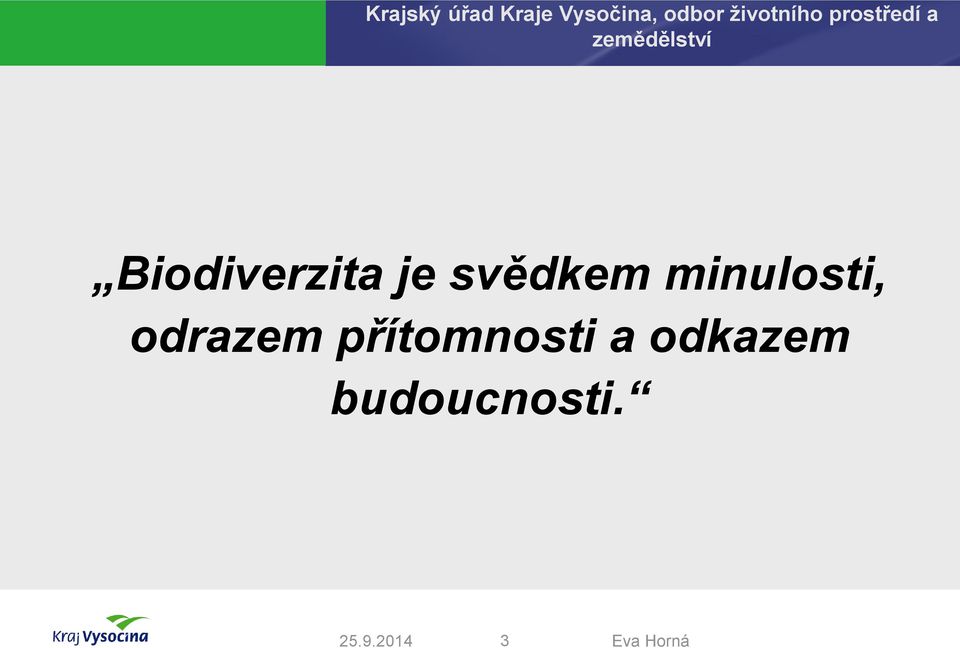 Krajský úřad Kraje Vysočina, odbor životního prostředí a zemědělství

„Biodiverzita je svědkem minulosti, odrazem přítomnosti a odkazem budoucnosti.“

Kraj Vysočina

25.9.2014

3

Eva Horná